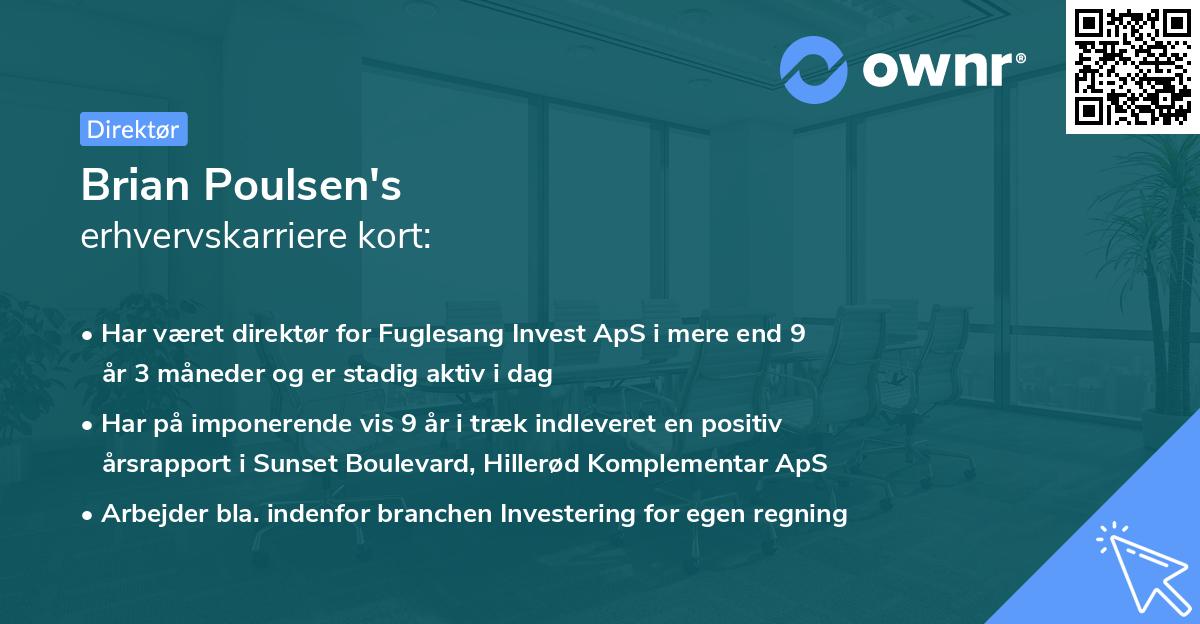 ownr®

Direktør

Brian Poulsen's
erhvervskarriere kort:

• Har været direktør for Fuglesang Invest ApS i mere end 9 år 3 måneder og er stadig aktiv i dag

• Har på imponerende vis 9 år i træk indleveret en positiv årsrapport i Sunset Boulevard, Hillerød Komplementar ApS

• Arbejder bla. indenfor branchen Investering for egen regning